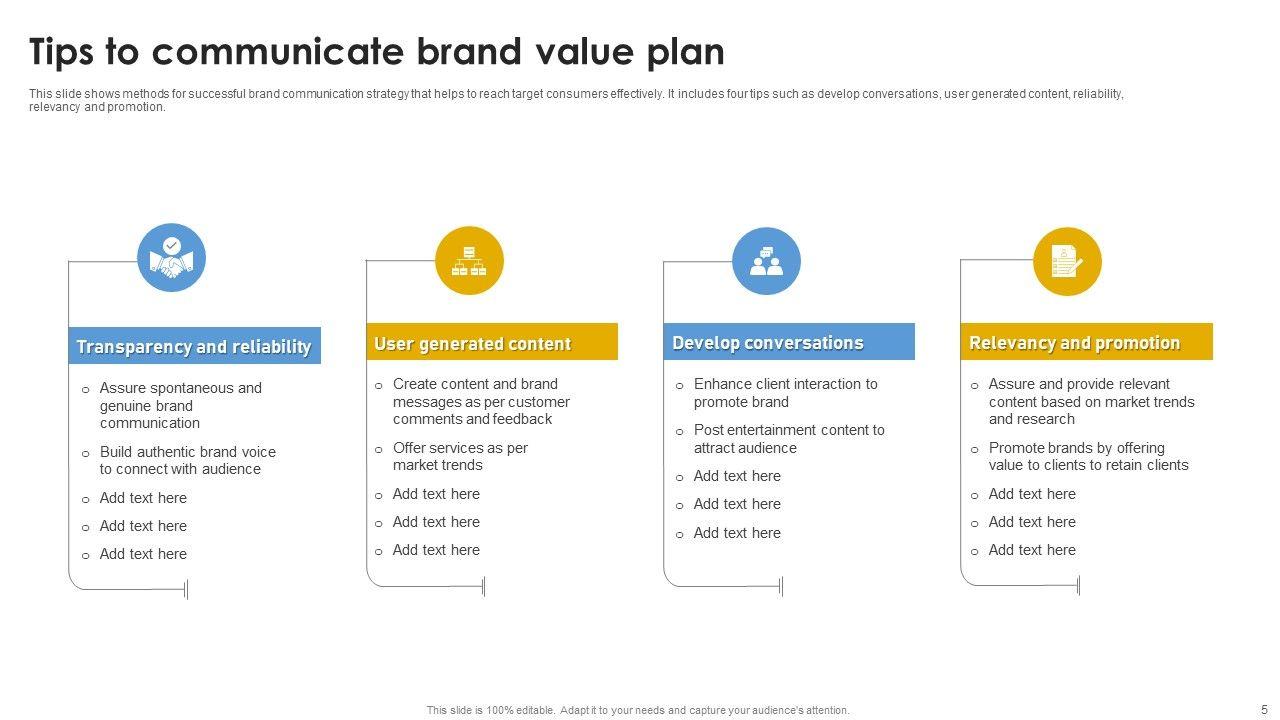 Tips to communicate brand value plan

This slide shows methods for successful brand communication strategy that helps to reach target consumers effectively. It includes four tips such as develop conversations, user generated content, reliability, relevancy and promotion.

Transparency and reliability

o Assure spontaneous and genuine brand communication
o Build authentic brand voice to connect with audience
o Add text here
o Add text here
o Add text here

User generated content

o Create content and brand messages as per customer comments and feedback
o Offer services as per market trends
o Add text here
o Add text here
o Add text here

Develop conversations

o Enhance client interaction to promote brand
o Post entertainment content to attract audience
o Add text here
o Add text here
o Add text here

Relevancy and promotion

o Assure and provide relevant content based on market trends and research
o Promote brands by offering value to clients to retain clients
o Add text here
o Add text here
o Add text here

This slide is 100% editable. Adapt it to your needs and capture your audience's attention.

5